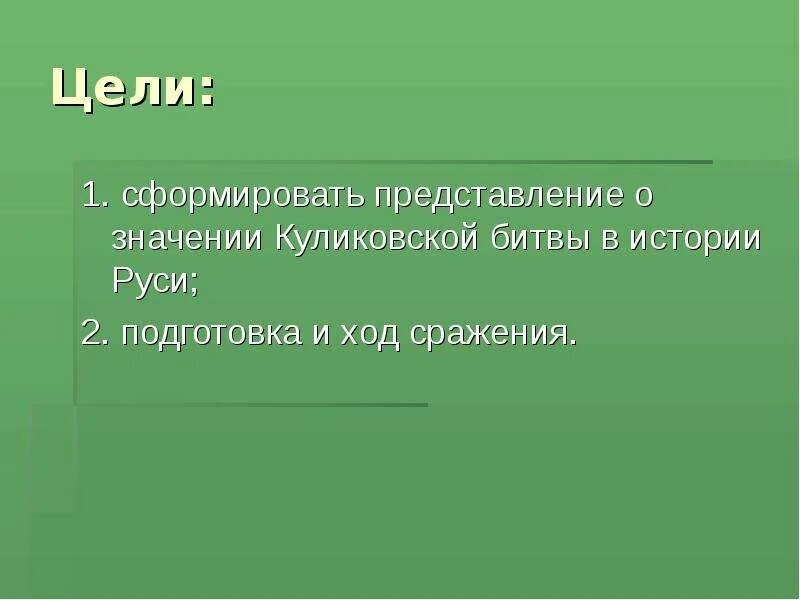 Цели:

1. сформировать представление о значении Куликовской битвы в истории Руси;

2. подготовка и ход сражения.